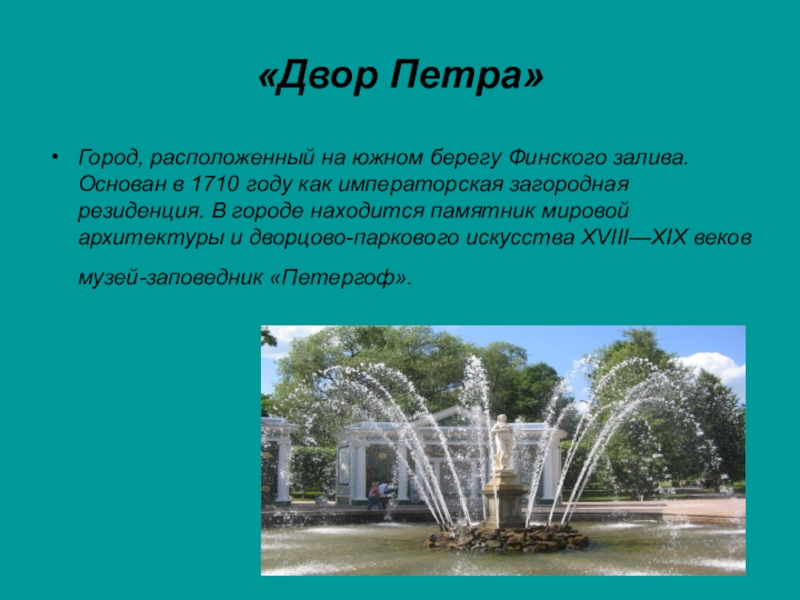 «Двор Петра»

• Город, расположенный на южном берегу Финского залива. Основан в 1710 году как императорская загородная резиденция. В городе находится памятник мировой архитектуры и дворцово-паркового искусства XVIII—XIX веков

музей-заповедник «Петергоф».